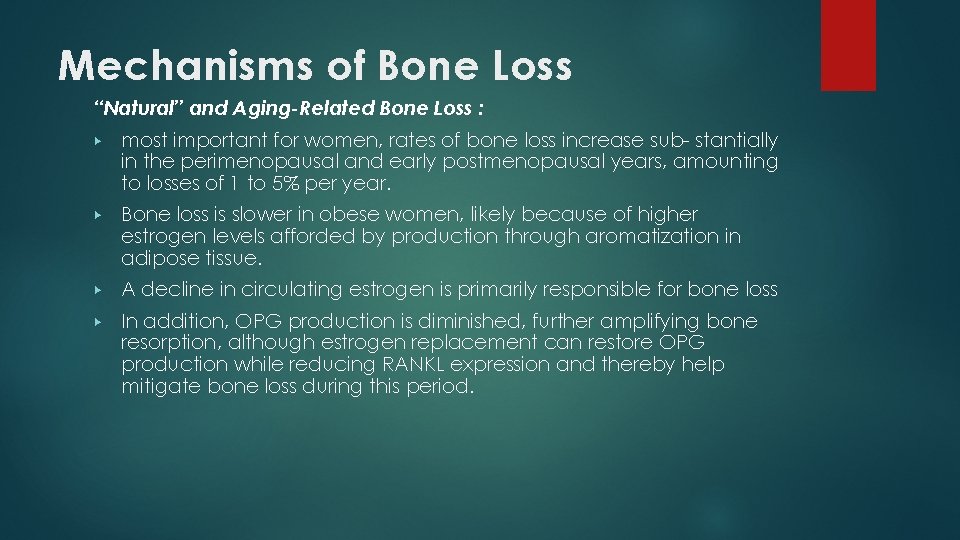 Mechanisms of Bone Loss

"Natural" and Aging-Related Bone Loss :

▸ most important for women, rates of bone loss increase sub- stantially in the perimenopausal and early postmenopausal years, amounting to losses of 1 to 5% per year.

▸ Bone loss is slower in obese women, likely because of higher estrogen levels afforded by production through aromatization in adipose tissue.

▸ A decline in circulating estrogen is primarily responsible for bone loss

▸ In addition, OPG production is diminished, further amplifying bone resorption, although estrogen replacement can restore OPG production while reducing RANKL expression and thereby help mitigate bone loss during this period.